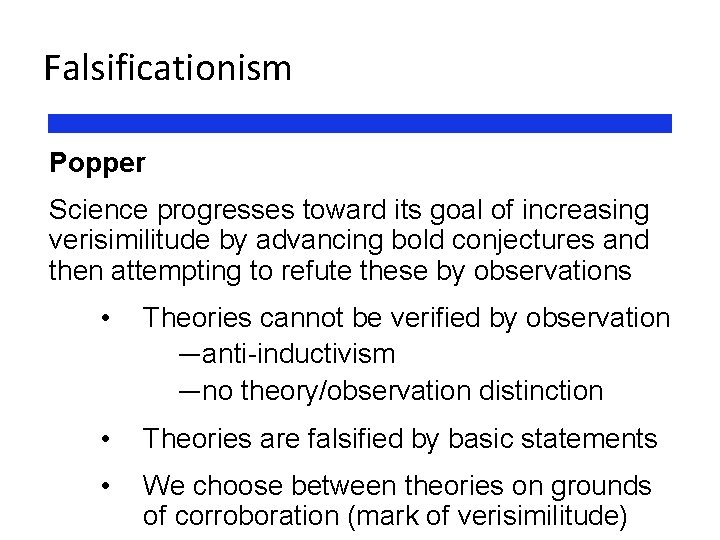 Falsificationism

Popper

Science progresses toward its goal of increasing verisimilitude by advancing bold conjectures and then attempting to refute these by observations

• Theories cannot be verified by observation
—anti-inductivism
—no theory/observation distinction

• Theories are falsified by basic statements

• We choose between theories on grounds of corroboration (mark of verisimilitude)